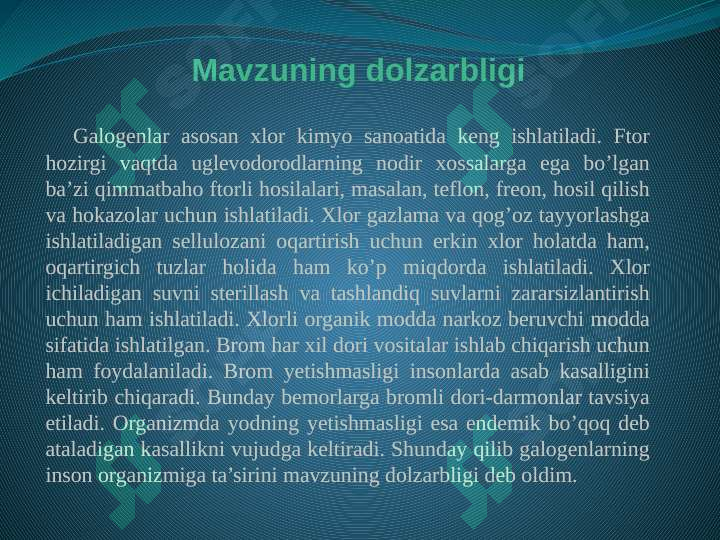 Mavzuning dolzarbligi

Galogenlar asosan xlor kimyo sanoatida keng ishlatiladi. Ftor hozirgi vaqtda uglevodorodlarning nodir xossalarga ega bo’lgan ba’zi qimmatbaho ftorli hosilalari, masalan, teflon, freon, hosil qilish va hokazolar uchun ishlatiladi. Xlor gazlama va qog’oz tayyorlashga ishlatiladigan sellulozani oqartirish uchun erkin xlor holatda ham, oqartirgich tuzlar holida ham ko’p miqdorda ishlatiladi. Xlor ichiladigan suvni sterillash va tashlandiq suvlarni zararsizlantirish uchun ham ishlatiladi. Xlorli organik modda narkoz beruvchi modda sifatida ishlatilgan. Brom har xil dori vositalar ishlab chiqarish uchun ham foydalaniladi. Brom yetishmasligi insonlarda asab kasalligini keltirib chiqaradi. Bunday bemorlarga bromli dori-darmonlar tavsiya etiladi. Organizmda yodning yetishmasligi esa endemik bo’qoq deb ataladigan kasallikni vujudga keltiradi. Shunday qilib galogenlarning inson organizmiga ta’sirini mavzuning dolzarbligi deb oldim.